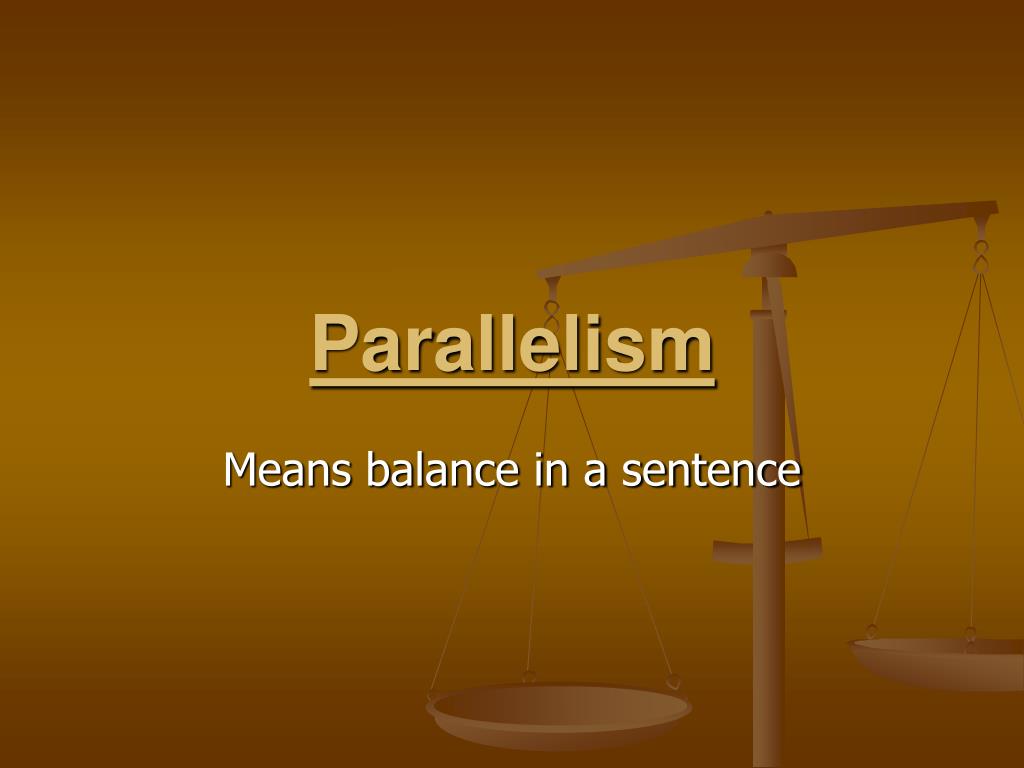 Parallelism

Means balance in a sentence